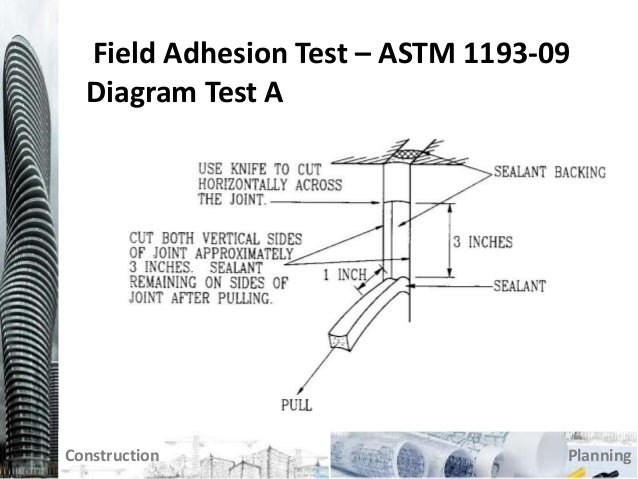 Field Adhesion Test – ASTM 1193-09
Diagram Test A

USE KNIFE TO CUT HORIZONTALLY ACROSS THE JOINT.

SEALANT BACKING

CUT BOTH VERTICAL SIDES OF JOINT APPROXIMATELY 3 INCHES. SEALANT REMAINING ON SIDES OF JOINT AFTER PULLING.

3 INCHES

1 INCH

SEALANT

PULL

Construction

Planning